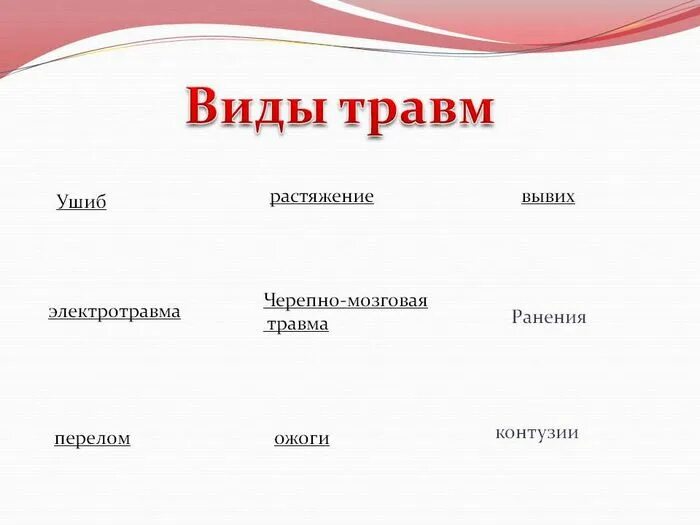 Виды травм

Ушиб

растяжение

вывих

электротравма

Черепно-мозговая травма

Ранения

перелом

ожоги

контузии